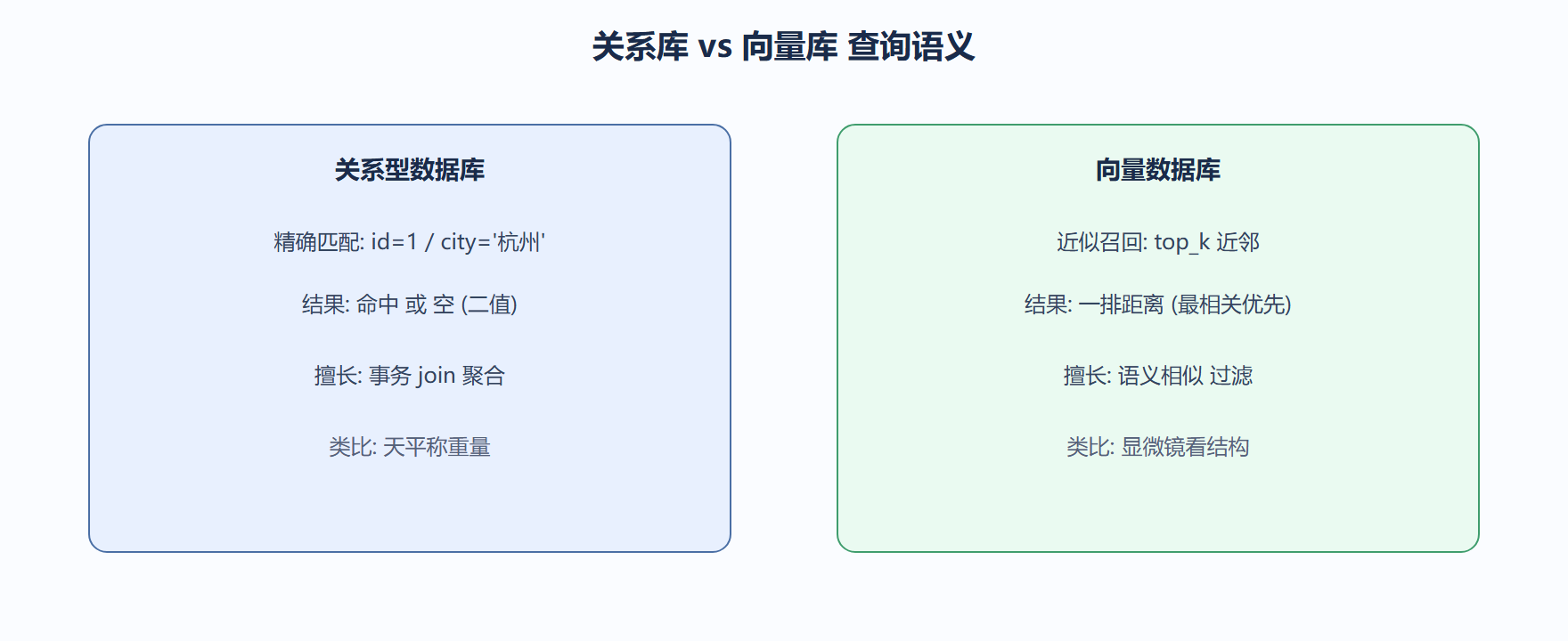 关系库 vs 向量库 查询语义

关系型数据库

精确匹配: id=1 / city='杭州'

结果: 命中 或 空 (二值)

擅长: 事务 join 聚合

类比: 天平称重量

向量数据库

近似召回: top_k 近邻

结果: 一排距离 (最相关优先)

擅长: 语义相似 过滤

类比: 显微镜看结构